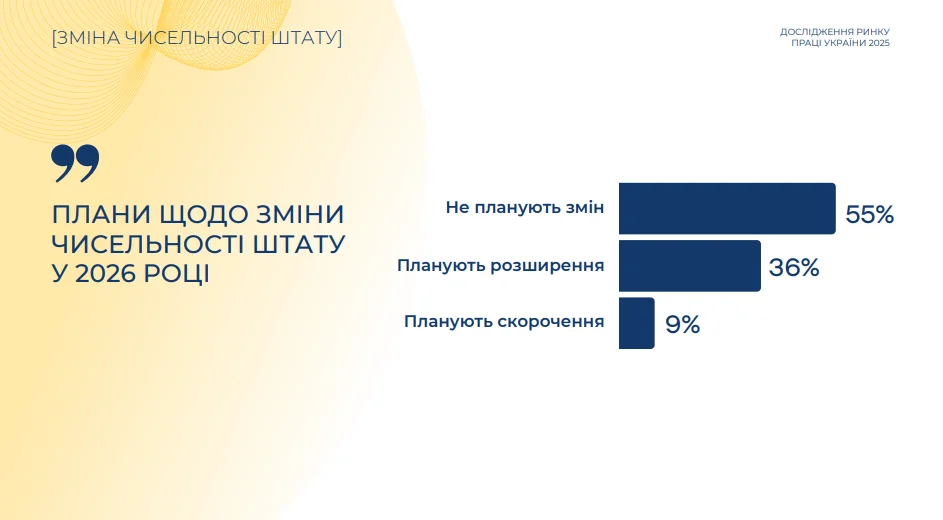 [ЗМІНА ЧИСЕЛЬНОСТІ ШТАТУ]

ДОСЛІДЖЕННЯ РИНКУ ПРАЦІ УКРАЇНИ 2025

ПЛАНИ ЩОДО ЗМІНИ ЧИСЕЛЬНОСТІ ШТАТУ У 2026 РОЦІ

Не планують змін 55%
Планують розширення 36%
Планують скорочення 9%